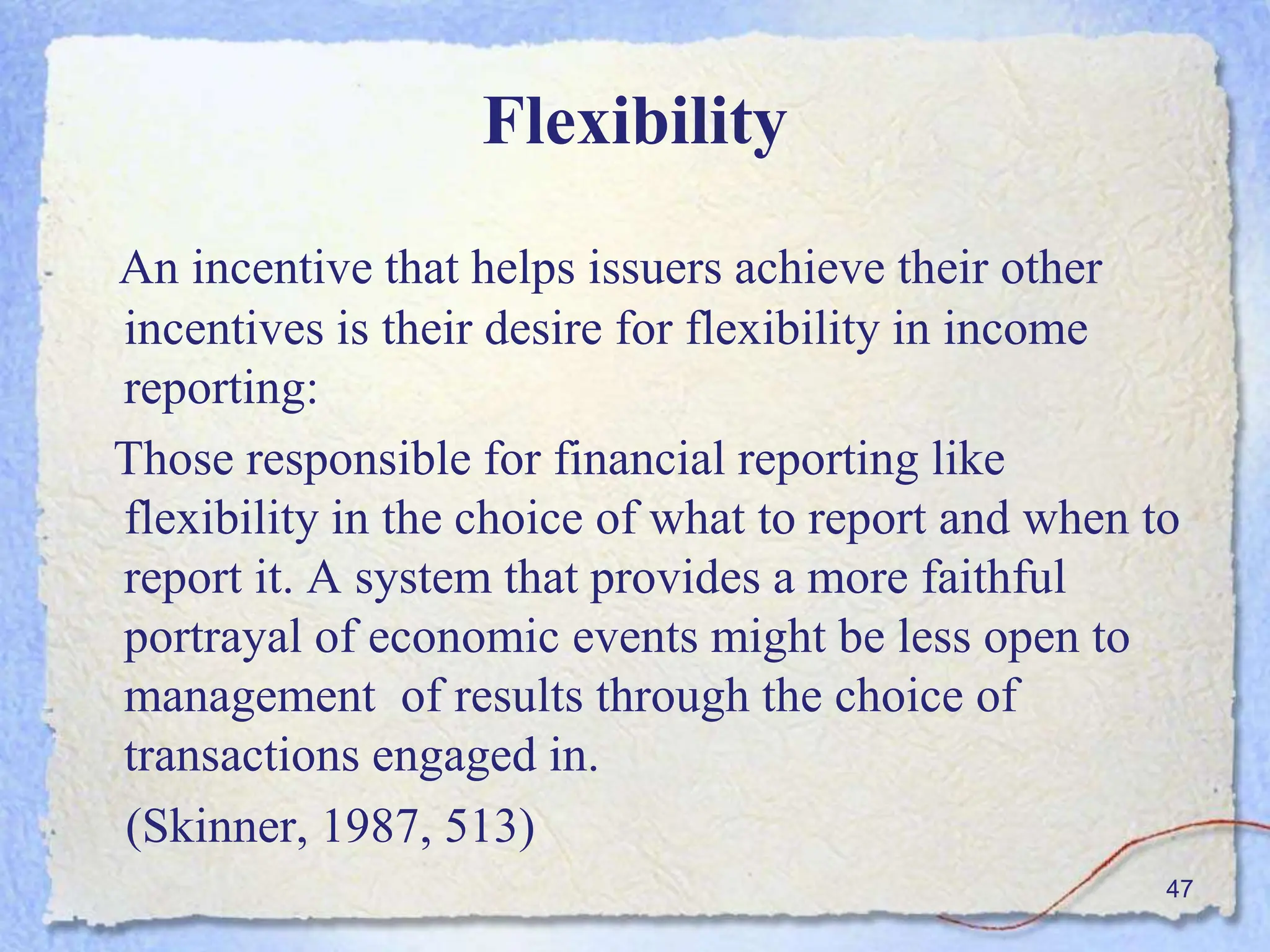 Flexibility

An incentive that helps issuers achieve their other incentives is their desire for flexibility in income reporting:

Those responsible for financial reporting like flexibility in the choice of what to report and when to report it. A system that provides a more faithful portrayal of economic events might be less open to management  of results through the choice of transactions engaged in.

(Skinner, 1987, 513)

47